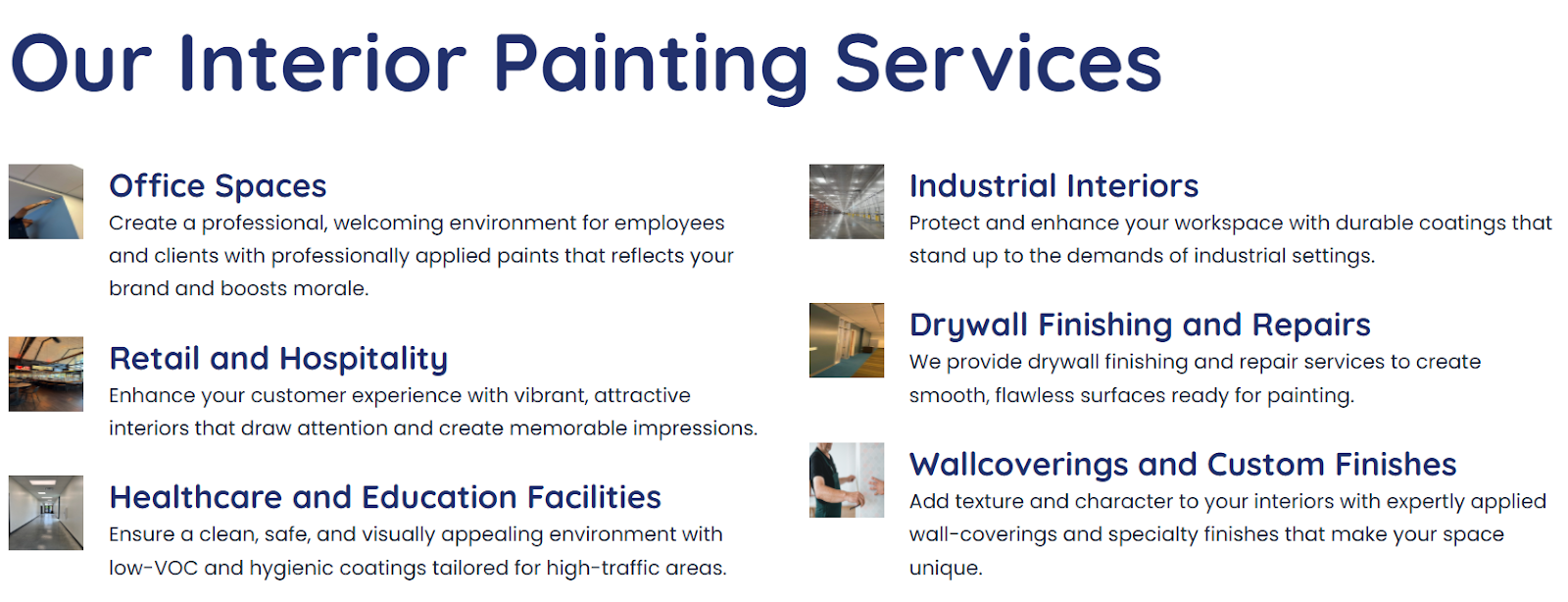 Our Interior Painting Services

Office Spaces
Create a professional, welcoming environment for employees and clients with professionally applied paints that reflects your brand and boosts morale.

Retail and Hospitality
Enhance your customer experience with vibrant, attractive interiors that draw attention and create memorable impressions.

Healthcare and Education Facilities
Ensure a clean, safe, and visually appealing environment with low-VOC and hygienic coatings tailored for high-traffic areas.

Industrial Interiors
Protect and enhance your workspace with durable coatings that stand up to the demands of industrial settings.

Drywall Finishing and Repairs
We provide drywall finishing and repair services to create smooth, flawless surfaces ready for painting.

Wallcoverings and Custom Finishes
Add texture and character to your interiors with expertly applied wall-coverings and specialty finishes that make your space unique.